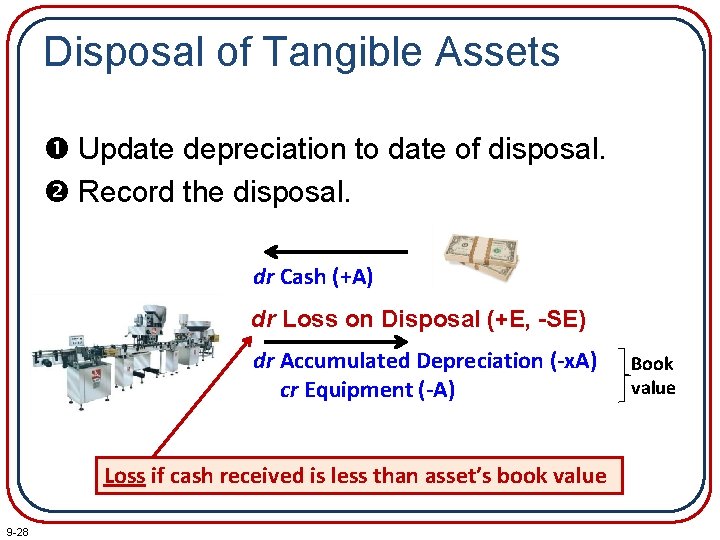 Disposal of Tangible Assets

❶ Update depreciation to date of disposal.

❷ Record the disposal.

dr Cash (+A)

dr Loss on Disposal (+E, -SE)

dr Accumulated Depreciation (-xA)
cr Equipment (-A)

Book value

Loss if cash received is less than asset's book value

9-28